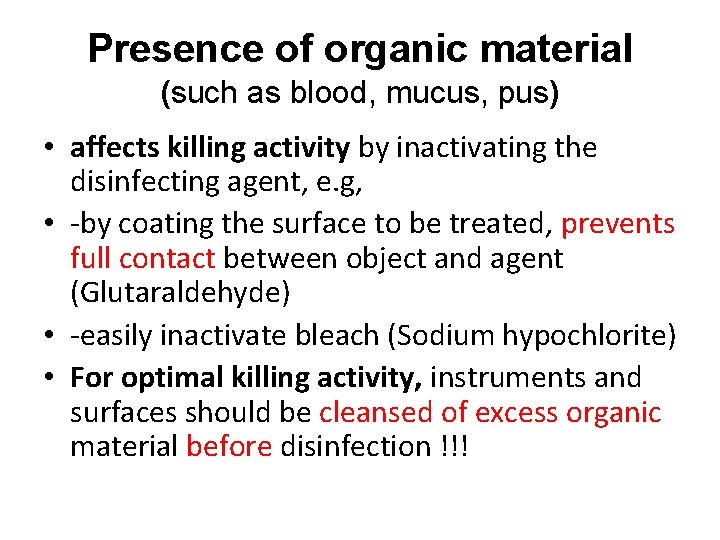 Presence of organic material
(such as blood, mucus, pus)

• affects killing activity by inactivating the disinfecting agent, e.g,
• -by coating the surface to be treated, prevents full contact between object and agent (Glutaraldehyde)
• -easily inactivate bleach (Sodium hypochlorite)
• For optimal killing activity, instruments and surfaces should be cleansed of excess organic material before disinfection !!!